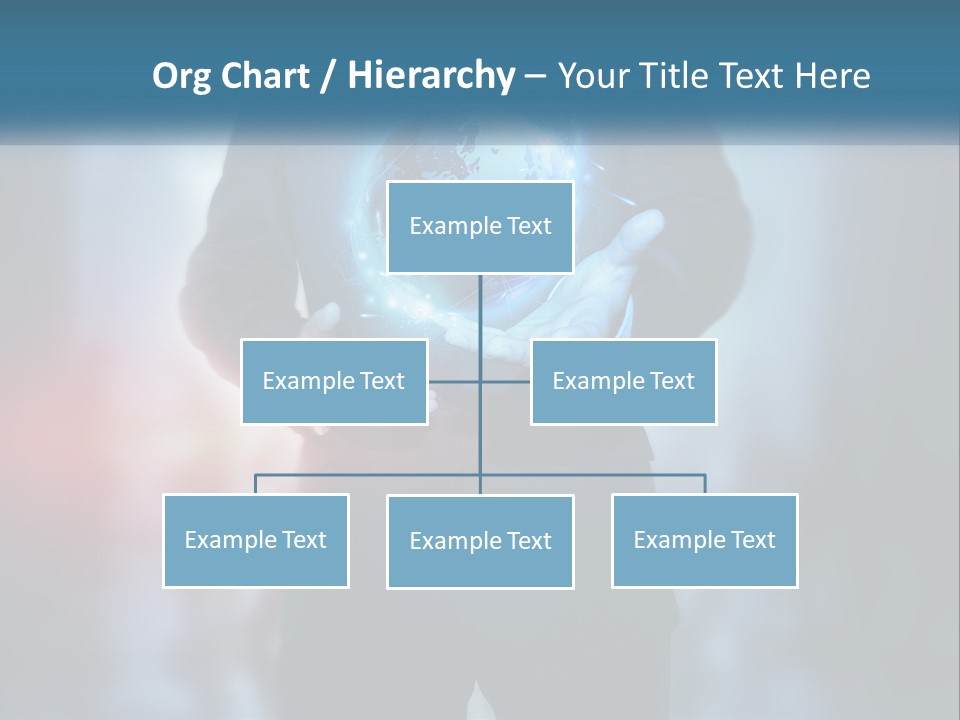 Org Chart / Hierarchy – Your Title Text Here

Example Text

Example Text

Example Text

Example Text

Example Text

Example Text